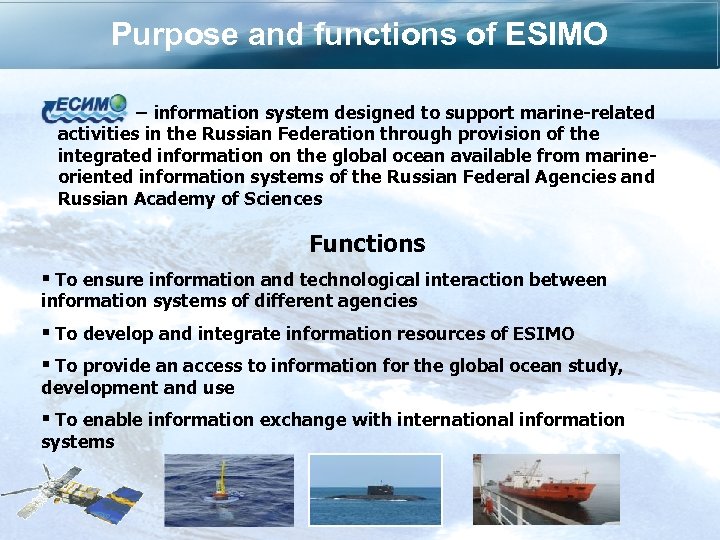 Purpose and functions of ESIMO

ЕСИМО – information system designed to support marine-related activities in the Russian Federation through provision of the integrated information on the global ocean available from marine-oriented information systems of the Russian Federal Agencies and Russian Academy of Sciences

Functions

▪ To ensure information and technological interaction between information systems of different agencies

▪ To develop and integrate information resources of ESIMO

▪ To provide an access to information for the global ocean study, development and use

▪ To enable information exchange with international information systems